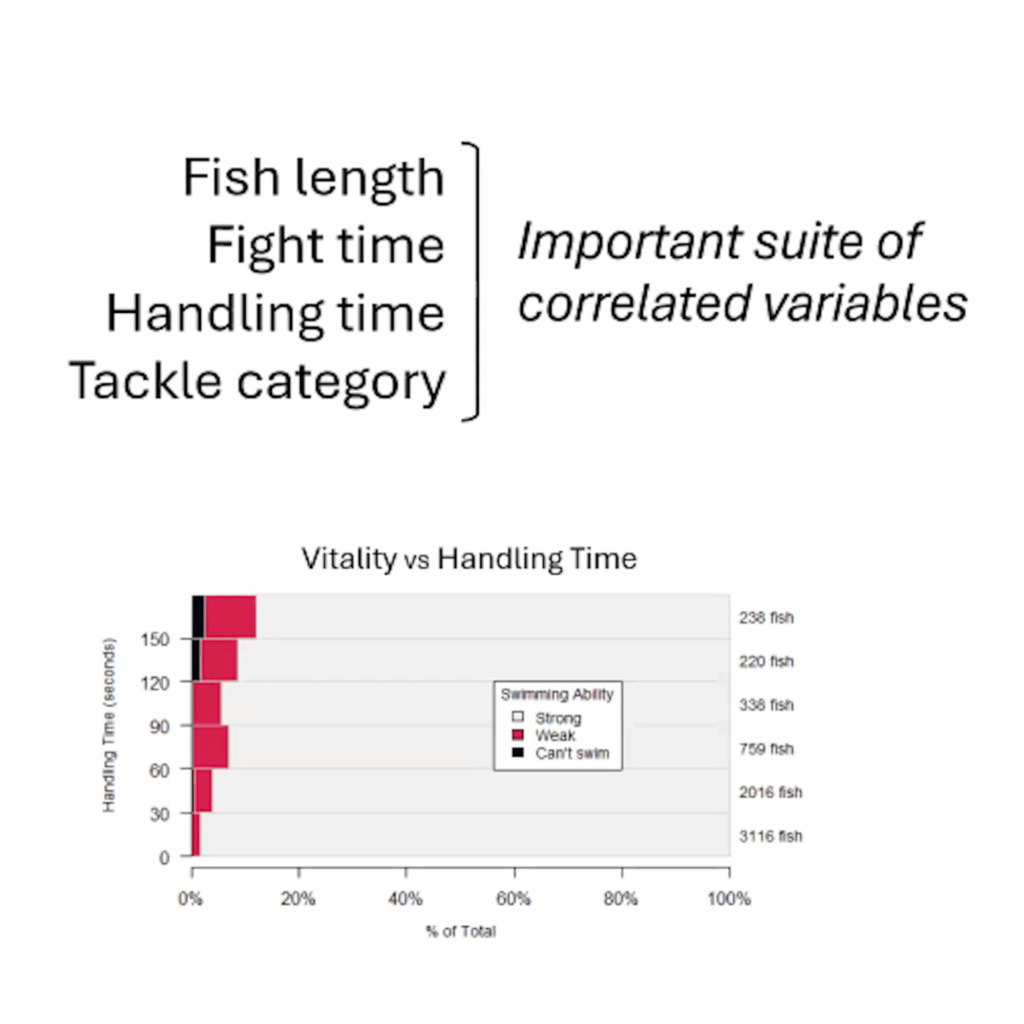 Fish length
Fight time
Handling time
Tackle category

Important suite of correlated variables

Vitality vs Handling Time

Handling Time (seconds)

150
120
90
60
30
0

238 fish
220 fish
338 fish
759 fish
2016 fish
3116 fish

Swimming Ability
Strong
Weak
Can't swim

0%
20%
40%
60%
80%
100%

% of Total